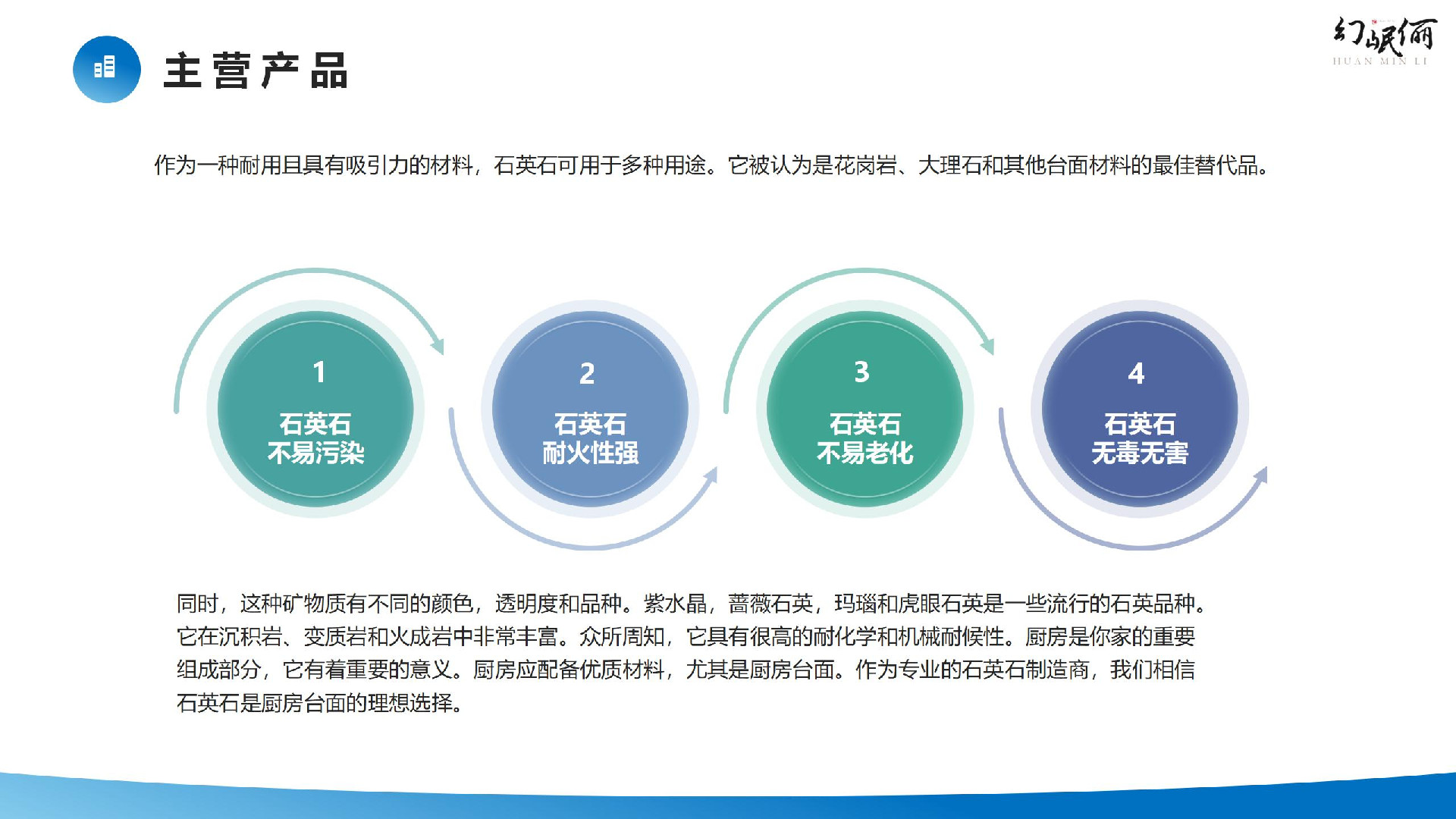 主营产品

幻岷俪
HUAN MIN LI

作为一种耐用且具有吸引力的材料，石英石可用于多种用途。它被认为是花岗岩、大理石和其他台面材料的最佳替代品。

1
石英石
不易污染

2
石英石
耐火性强

3
石英石
不易老化

4
石英石
无毒无害

同时，这种矿物质有不同的颜色，透明度和品种。紫水晶，蔷薇石英，玛瑙和虎眼石英是一些流行的石英品种。它在沉积岩、变质岩和火成岩中非常丰富。众所周知，它具有很高的耐化学和机械耐候性。厨房是你家的重要组成部分，它有着重要的意义。厨房应配备优质材料，尤其是厨房台面。作为专业的石英石制造商，我们相信石英石是厨房台面的理想选择。